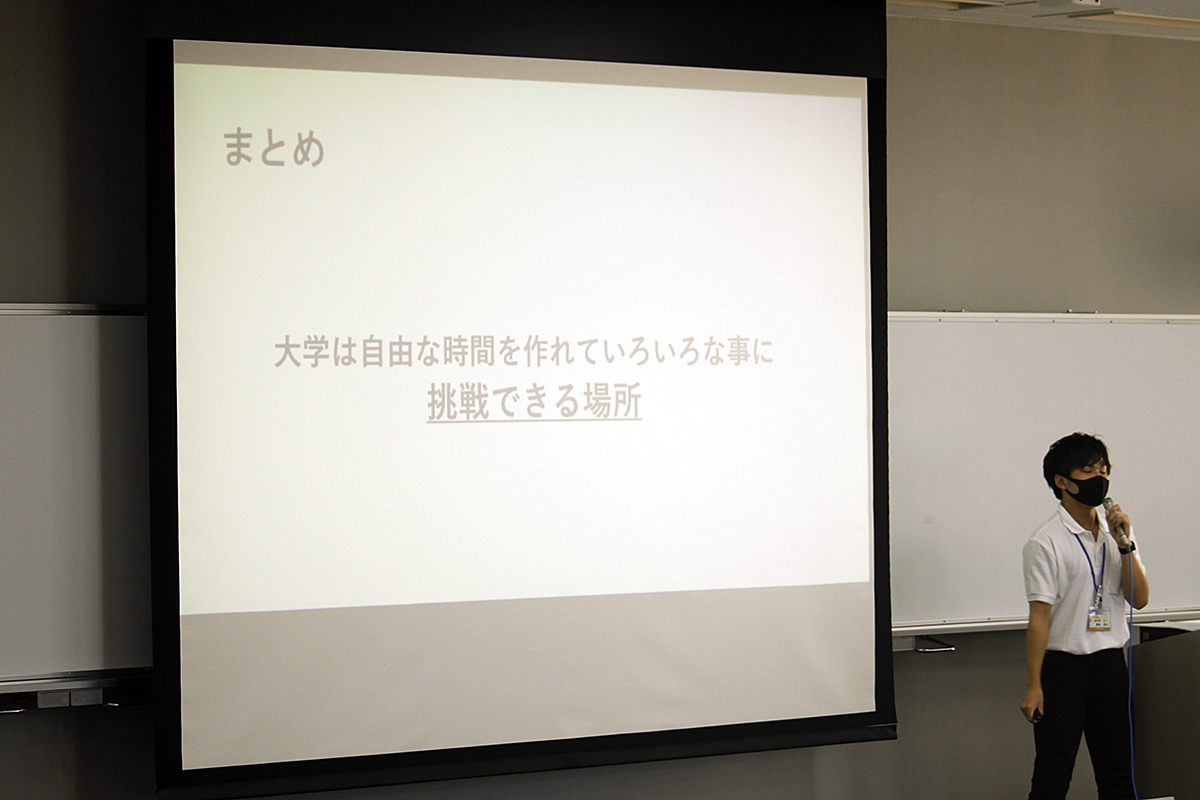 まとめ

大学は自由な時間を作れていろいろな事に
挑戦できる場所